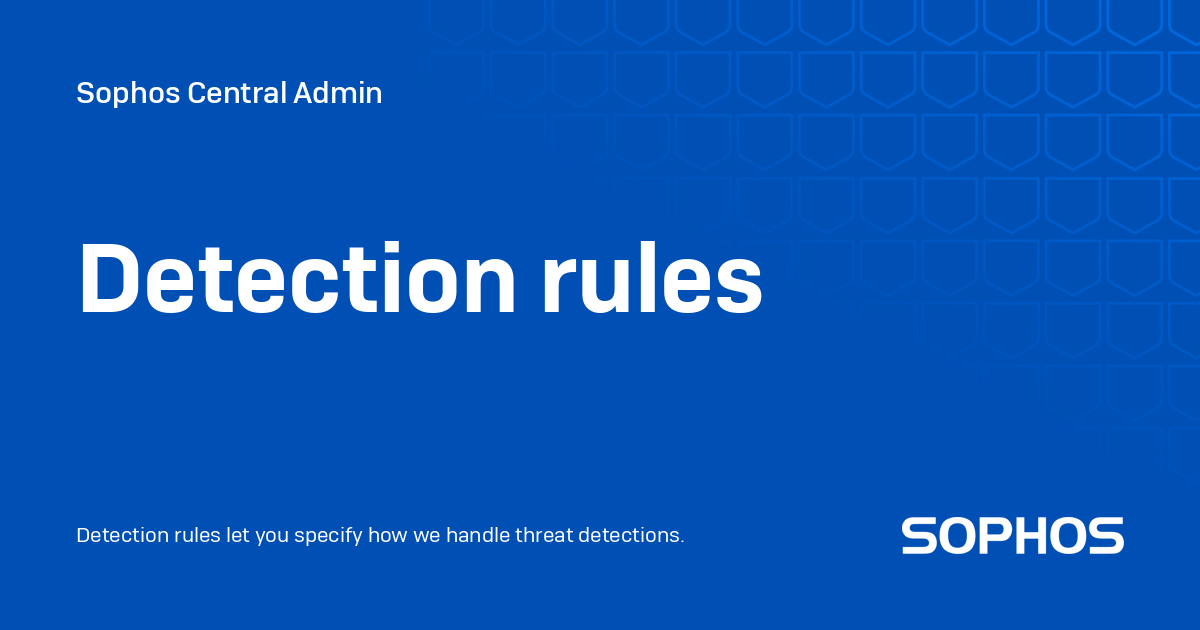 Sophos Central Admin

Detection rules

Detection rules let you specify how we handle threat detections.

SOPHOS